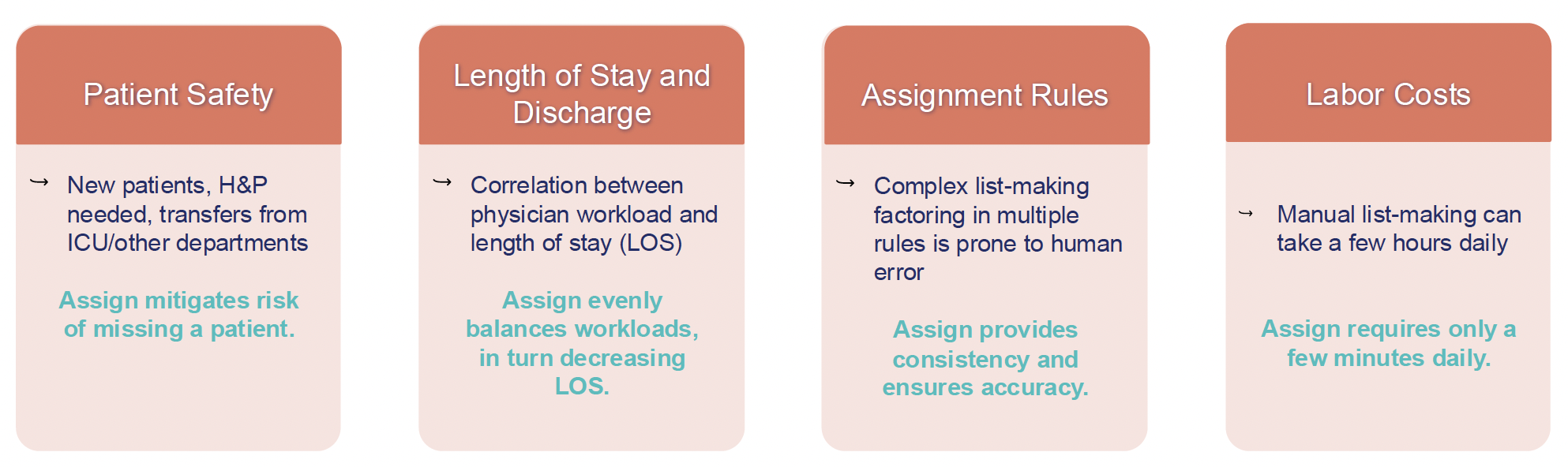 Patient Safety

→ New patients, H&P needed, transfers from ICU/other departments

Assign mitigates risk of missing a patient.

Length of Stay and Discharge

→ Correlation between physician workload and length of stay (LOS)

Assign evenly balances workloads, in turn decreasing LOS.

Assignment Rules

→ Complex list-making factoring in multiple rules is prone to human error

Assign provides consistency and ensures accuracy.

Labor Costs

→ Manual list-making can take a few hours daily

Assign requires only a few minutes daily.